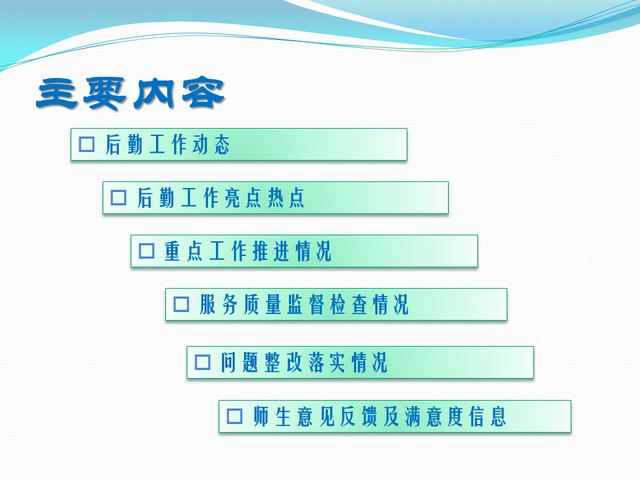 主要内容

□ 后勤工作动态

□ 后勤工作亮点热点

□ 重点工作推进情况

□ 服务质量监督检查情况

□ 问题整改落实情况

□ 师生意见反馈及满意度信息